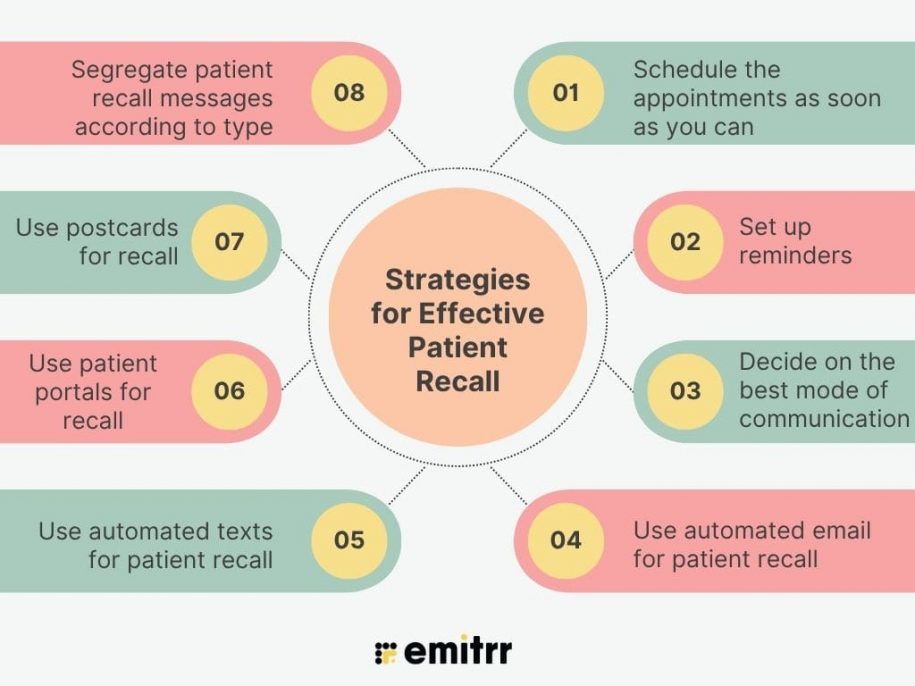 Strategies for Effective Patient Recall

01
Schedule the appointments as soon as you can

02
Set up reminders

03
Decide on the best mode of communication

04
Use automated email for patient recall

05
Use automated texts for patient recall

06
Use patient portals for recall

07
Use postcards for recall

08
Segregate patient recall messages according to type

emitrr